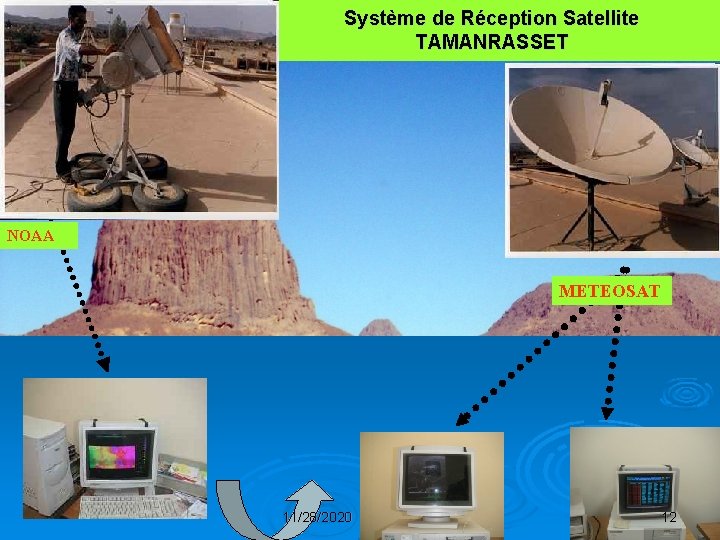 Système de Réception Satellite
TAMANRASSET

NOAA

METEOSAT

11/26/2020

12